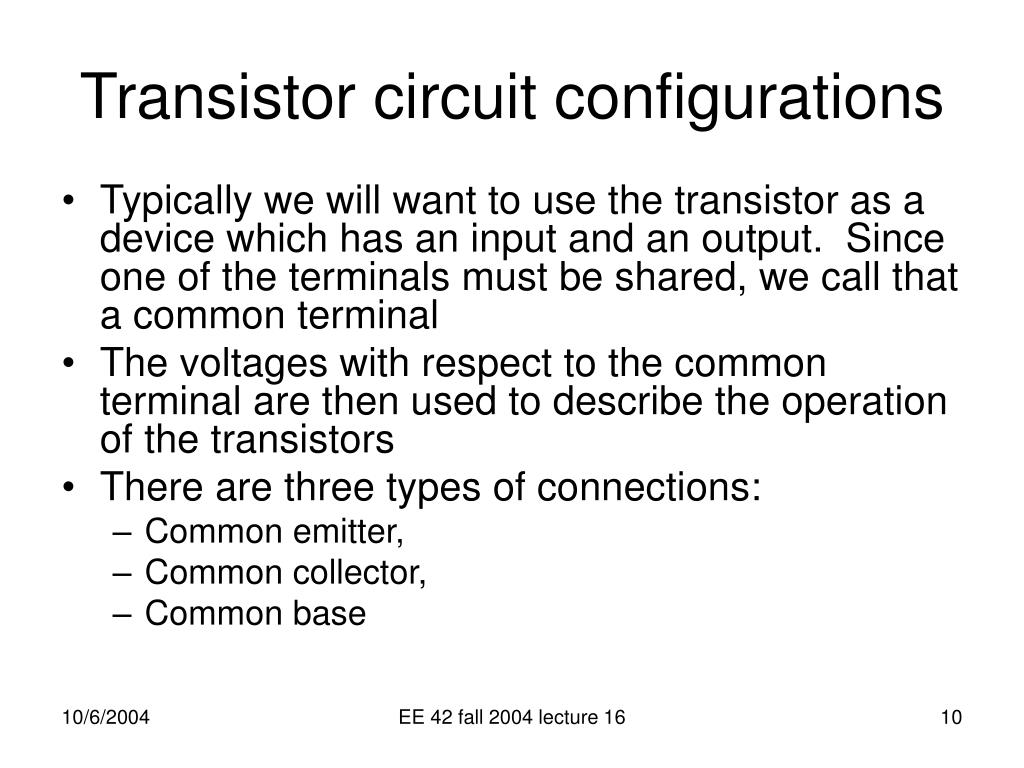 Transistor circuit configurations

• Typically we will want to use the transistor as a device which has an input and an output. Since one of the terminals must be shared, we call that a common terminal
• The voltages with respect to the common terminal are then used to describe the operation of the transistors
• There are three types of connections:
– Common emitter,
– Common collector,
– Common base

10/6/2004
EE 42 fall 2004 lecture 16
10